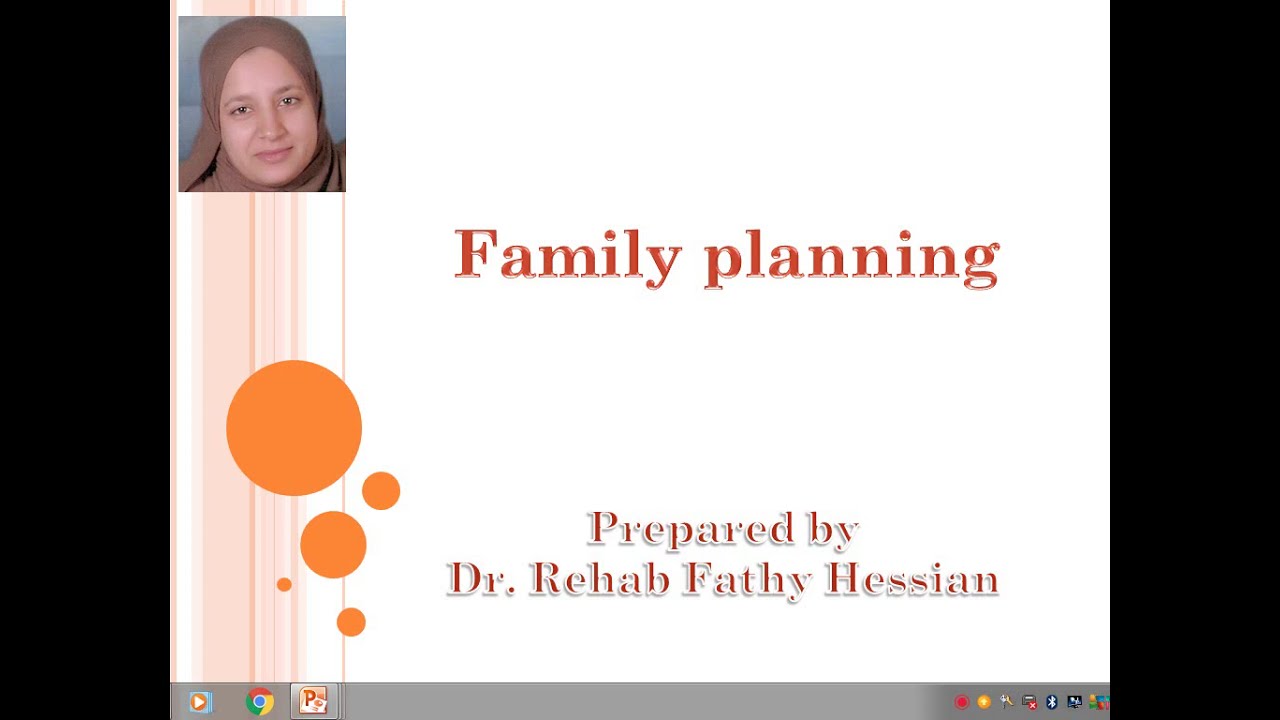 Family planning

Prepared by
Dr. Rehab Fathy Hessian